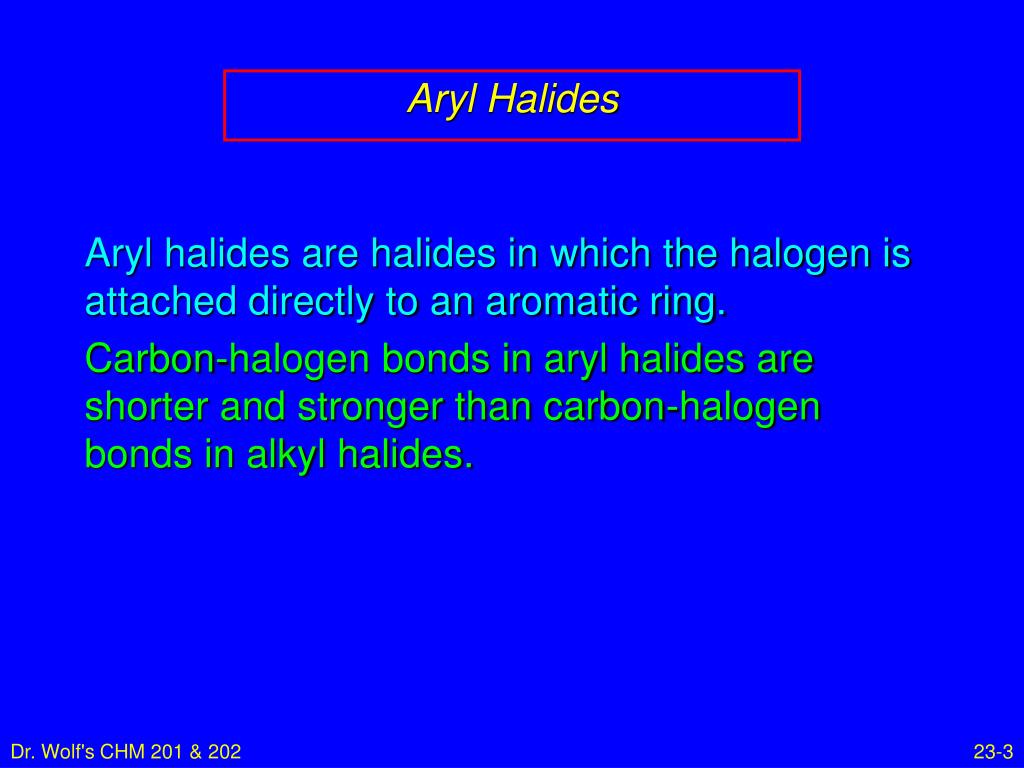 Aryl Halides

Aryl halides are halides in which the halogen is attached directly to an aromatic ring.

Carbon-halogen bonds in aryl halides are shorter and stronger than carbon-halogen bonds in alkyl halides.

Dr. Wolf's CHM 201 & 202

23-3